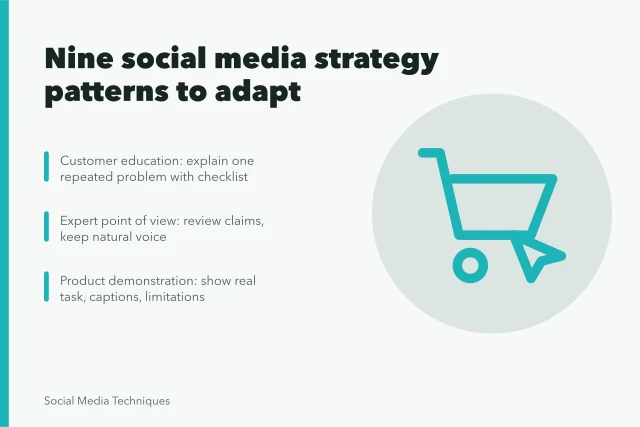 Nine social media strategy patterns to adapt

Customer education: explain one repeated problem with checklist

Expert point of view: review claims, keep natural voice

Product demonstration: show real task, captions, limitations

Social Media Techniques